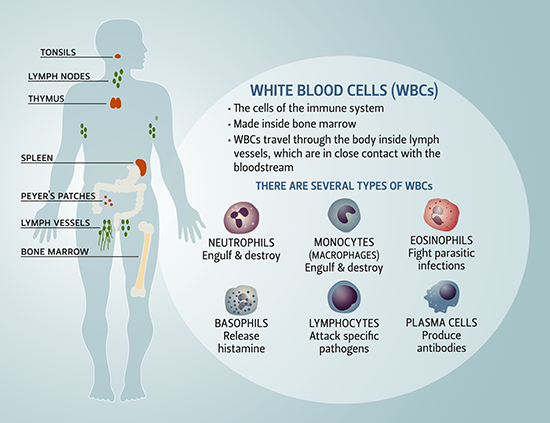 TONSILS

LYMPH NODES

THYMUS

SPLEEN

PEYER'S PATCHES

LYMPH VESSELS

BONE MARROW

WHITE BLOOD CELLS (WBCs)

• The cells of the immune system
• Made inside bone marrow
• WBCs travel through the body inside lymph vessels, which are in close contact with the bloodstream

THERE ARE SEVERAL TYPES OF WBCs

NEUTROPHILS
Engulf & destroy

MONOCYTES
(MACROPHAGES)
Engulf & destroy

EOSINOPHILS
Fight parasitic infections

BASOPHILS
Release histamine

LYMPHOCYTES
Attack specific pathogens

PLASMA CELLS
Produce antibodies